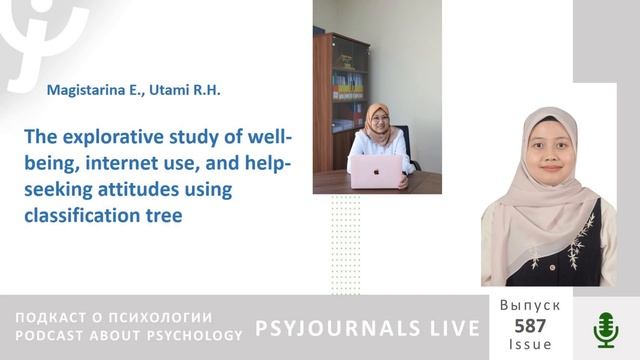 Magistarina E., Utami R.H.

The explorative study of well-being, internet use, and help-seeking attitudes using classification tree

ПОДКАСТ О ПСИХОЛОГИИ
PODCAST ABOUT PSYCHOLOGY

PSYJOURNALS LIVE

Выпуск
587
Issue